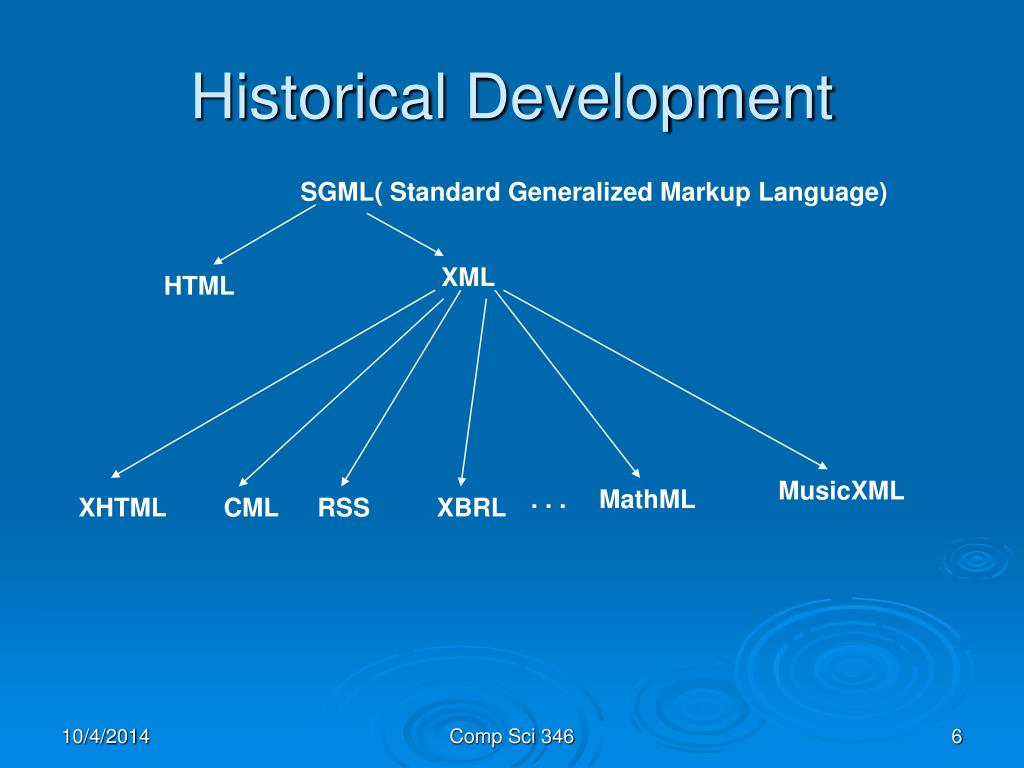 Historical Development

SGML( Standard Generalized Markup Language)

HTML

XML

XHTML CML RSS XBRL . . . MathML MusicXML

10/4/2014

Comp Sci 346

6